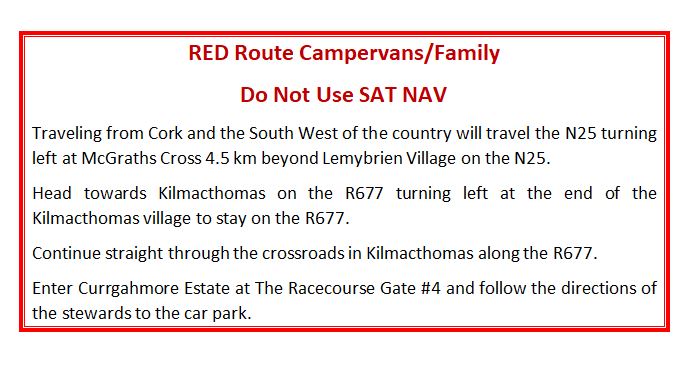 RED Route Campervans/Family

Do Not Use SAT NAV

Traveling from Cork and the South West of the country will travel the N25 turning left at McGraths Cross 4.5 km beyond Lemybrien Village on the N25.

Head towards Kilmacthomas on the R677 turning left at the end of the Kilmacthomas village to stay on the R677.

Continue straight through the crossroads in Kilmacthomas along the R677.

Enter Currgahmore Estate at The Racecourse Gate #4 and follow the directions of the stewards to the car park.